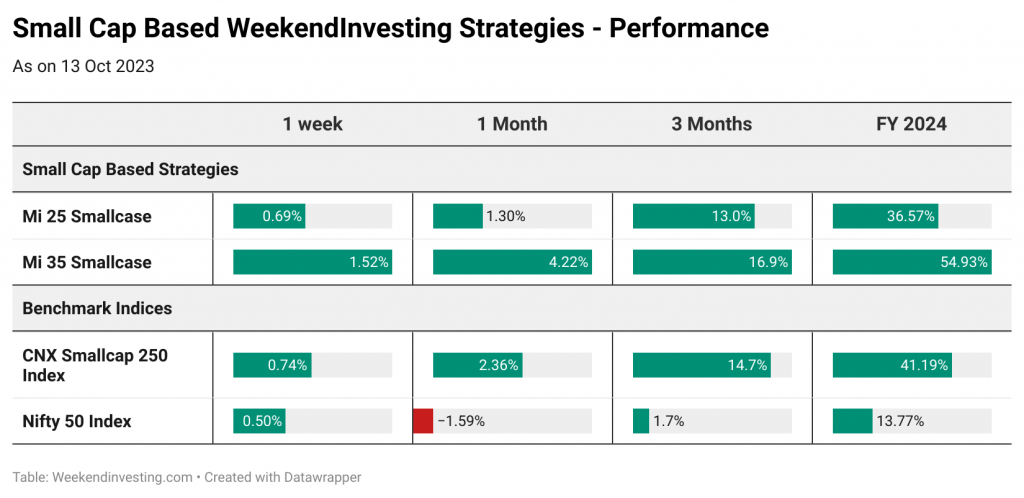 Small Cap Based WeekendInvesting Strategies - Performance

As on 13 Oct 2023

| | 1 week | 1 Month | 3 Months | FY 2024 |
|---|---|---|---|---|
| **Small Cap Based Strategies** | | | | |
| Mi 25 Smallcase | 0.69% | 1.30% | 13.0% | 36.57% |
| Mi 35 Smallcase | 1.52% | 4.22% | 16.9% | 54.93% |
| **Benchmark Indices** | | | | |
| CNX Smallcap 250 Index | 0.74% | 2.36% | 14.7% | 41.19% |
| Nifty 50 Index | 0.50% | −1.59% | 1.7% | 13.77% |

Table: Weekendinvesting.com • Created with Datawrapper